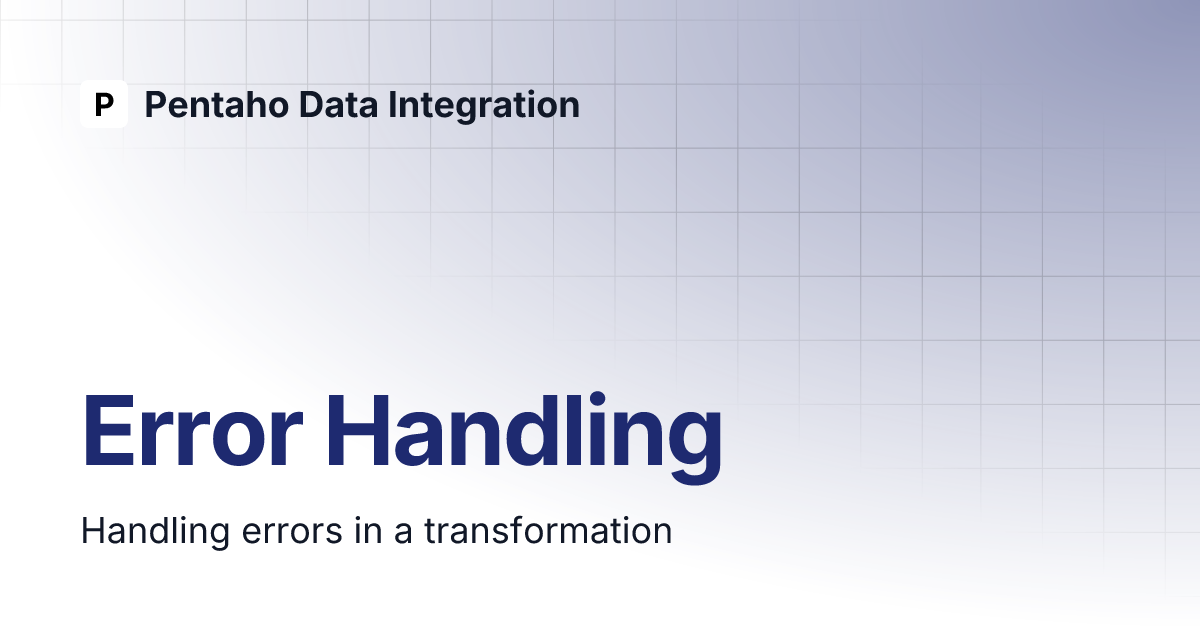 P Pentaho Data Integration

Error Handling

Handling errors in a transformation